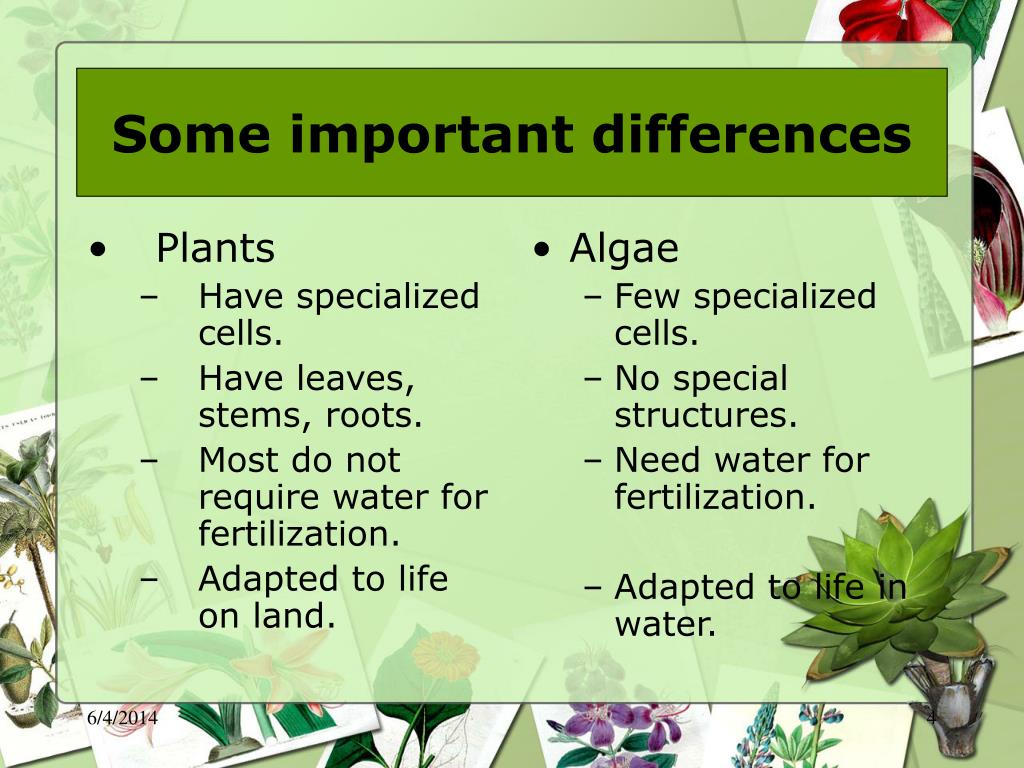 Some important differences

• Plants
– Have specialized cells.
– Have leaves, stems, roots.
– Most do not require water for fertilization.
– Adapted to life on land.

• Algae
– Few specialized cells.
– No special structures.
– Need water for fertilization.
– Adapted to life in water.

6/4/2014

4